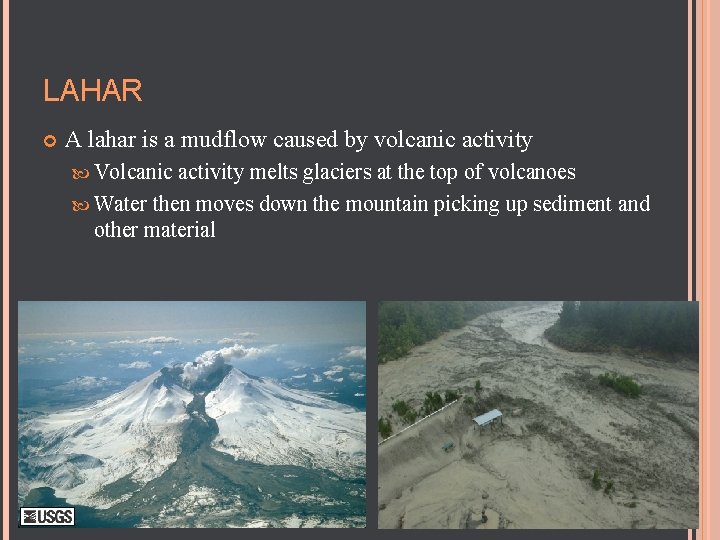 LAHAR

A lahar is a mudflow caused by volcanic activity

Volcanic activity melts glaciers at the top of volcanoes

Water then moves down the mountain picking up sediment and other material

USGS